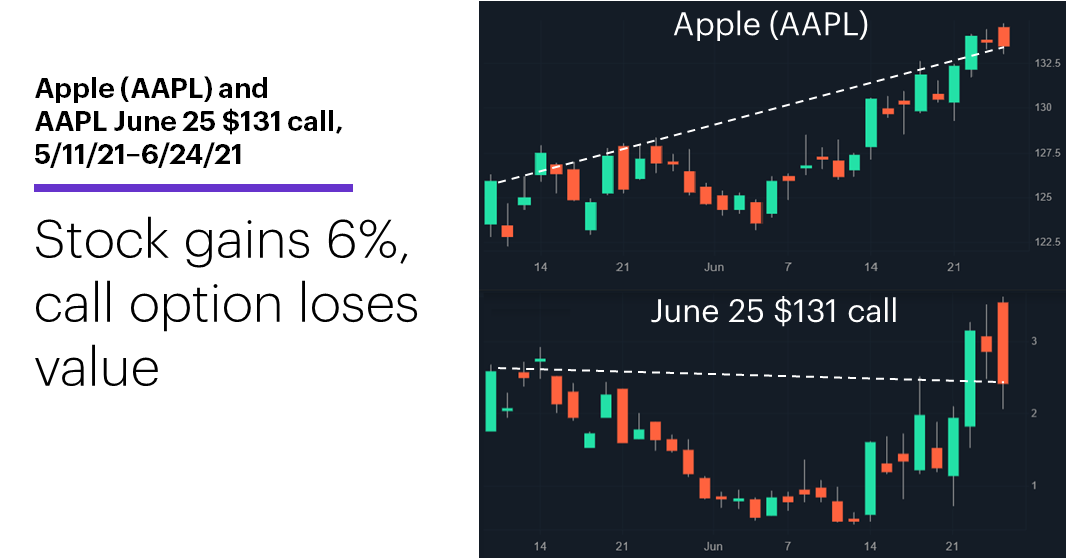 Apple (AAPL) and AAPL June 25 $131 call, 5/11/21–6/24/21

Stock gains 6%, call option loses value

Apple (AAPL)

132.5
130
127.5
125
122.5

14
21
Jun
7
14
21

June 25 $131 call

3
2
1

14
21
Jun
7
14
21